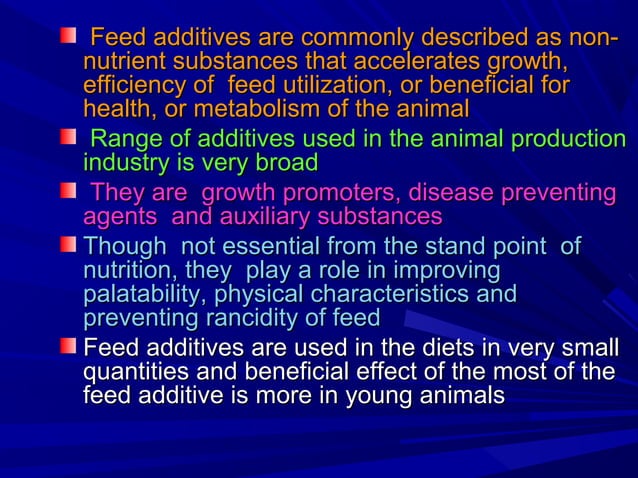 Feed additives are commonly described as non-nutrient substances that accelerates growth, efficiency of feed utilization, or beneficial for health, or metabolism of the animal

Range of additives used in the animal production industry is very broad

They are growth promoters, disease preventing agents and auxiliary substances

Though not essential from the stand point of nutrition, they play a role in improving palatability, physical characteristics and preventing rancidity of feed

Feed additives are used in the diets in very small quantities and beneficial effect of the most of the feed additive is more in young animals